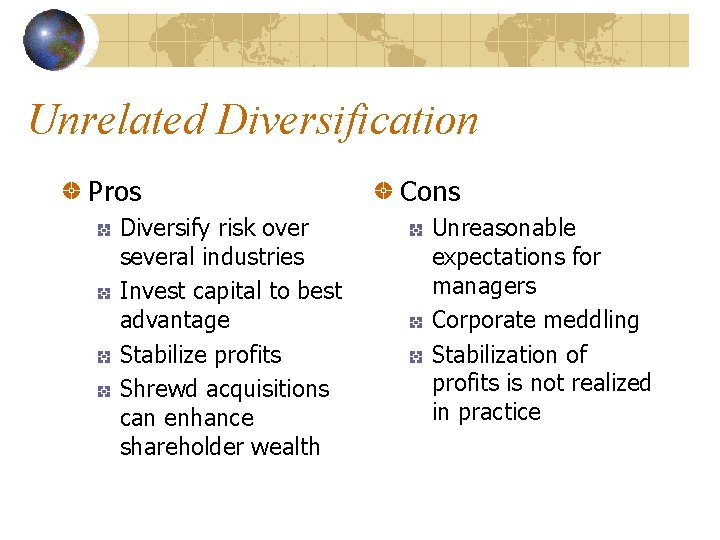 Unrelated Diversification

Pros

Diversify risk over several industries

Invest capital to best advantage

Stabilize profits

Shrewd acquisitions can enhance shareholder wealth

Cons

Unreasonable expectations for managers

Corporate meddling

Stabilization of profits is not realized in practice